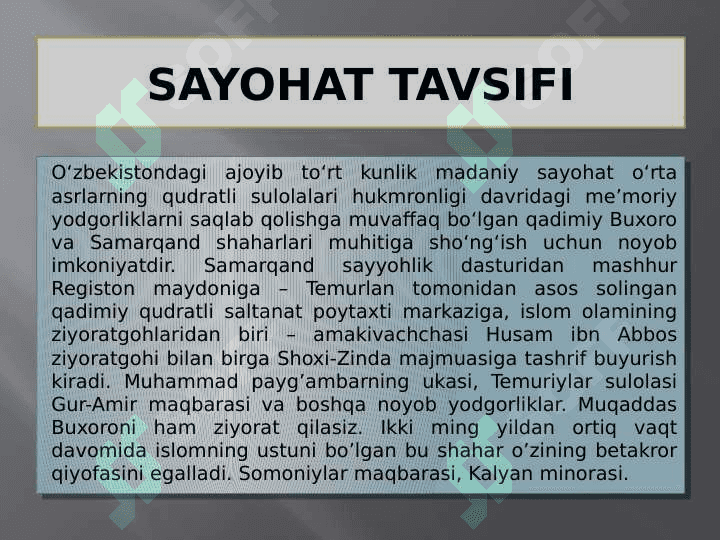 SAYOHAT TAVSIFI

O‘zbekistondagi ajoyib to‘rt kunlik madaniy sayohat o‘rta asrlarning qudratli sulolalari hukmronligi davridagi me’moriy yodgorliklarni saqlab qolishga muvaffaq bo‘lgan qadimiy Buxoro va Samarqand shaharlari muhitiga sho‘ng‘ish uchun noyob imkoniyatdir. Samarqand sayyohlik dasturidan mashhur Registon maydoniga – Temurlan tomonidan asos solingan qadimiy qudratli saltanat poytaxti markaziga, islom olamining ziyoratgohlaridan biri – amakivachchasi Husam ibn Abbos ziyoratgohi bilan birga Shoxi-Zinda majmuasiga tashrif buyurish kiradi. Muhammad payg’ambarning ukasi, Temuriylar sulolasi Gur-Amir maqbarasi va boshqa noyob yodgorliklar. Muqaddas Buxoroni ham ziyorat qilasiz. Ikki ming yildan ortiq vaqt davomida islomning ustuni bo’lgan bu shahar o’zining betakror qiyofasini egalladi. Somoniylar maqbarasi, Kalyan minorasi.